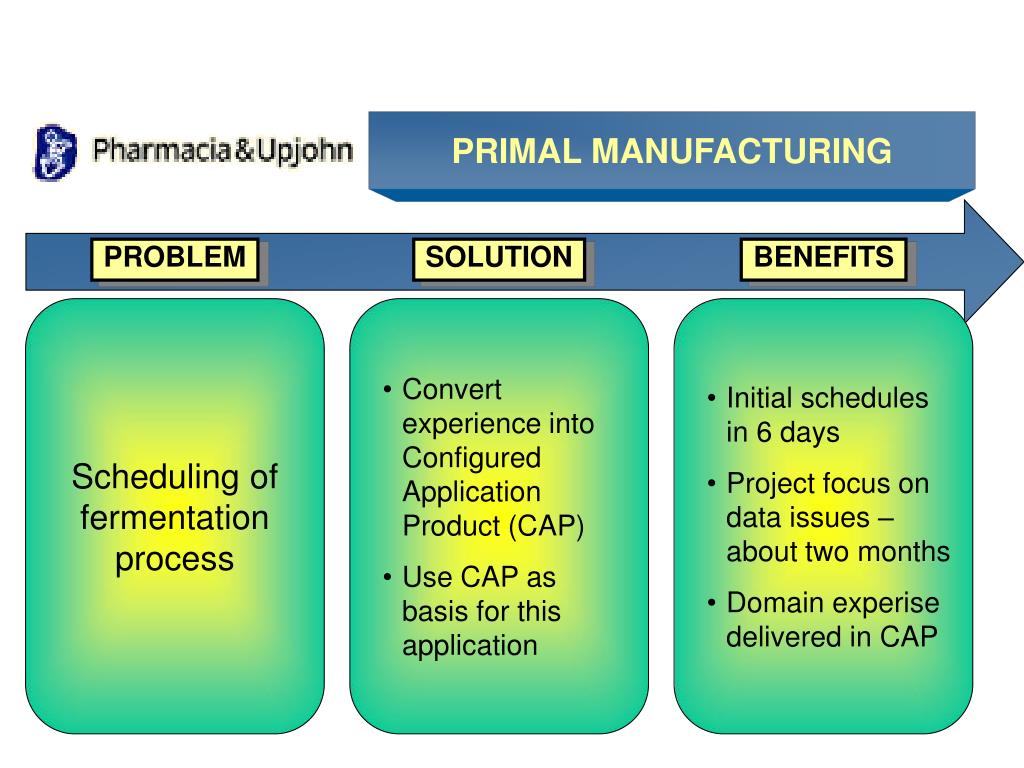 Pharmacia&Upjohn

PRIMAL MANUFACTURING

PROBLEM

SOLUTION

BENEFITS

Scheduling of fermentation process

• Convert experience into Configured Application Product (CAP)

• Use CAP as basis for this application

• Initial schedules in 6 days

• Project focus on data issues – about two months

• Domain experise delivered in CAP